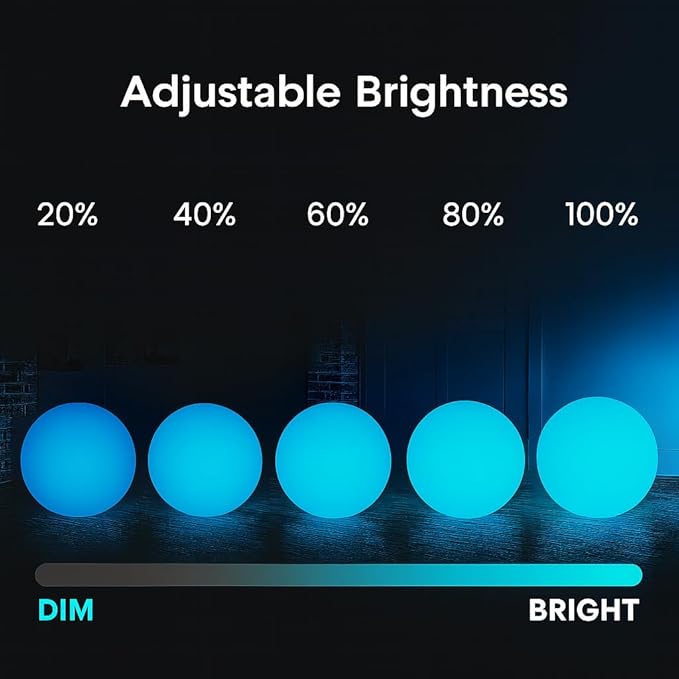 Adjustable Brightness

20% 40% 60% 80% 100%

DIM BRIGHT